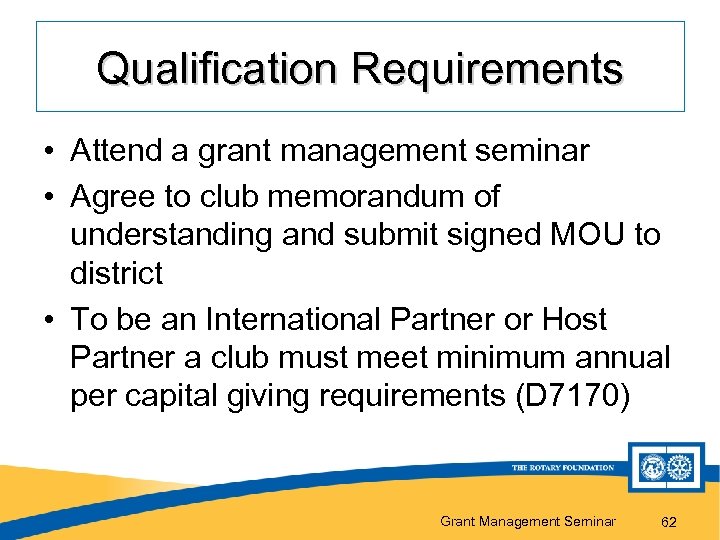 Qualification Requirements

• Attend a grant management seminar
• Agree to club memorandum of understanding and submit signed MOU to district
• To be an International Partner or Host Partner a club must meet minimum annual per capital giving requirements (D7170)

THE ROTARY FOUNDATION

Grant Management Seminar 62